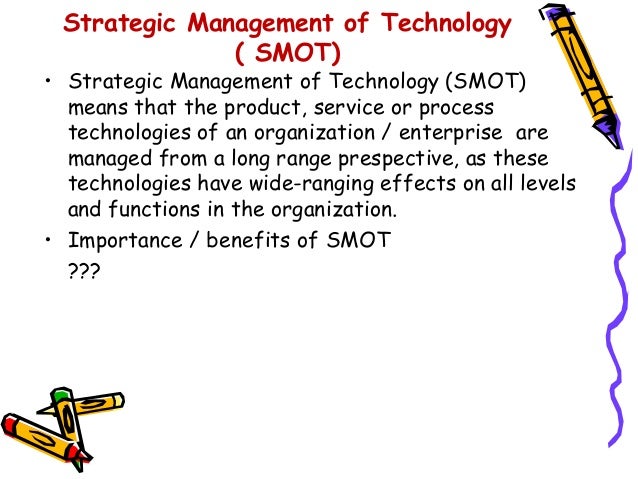 Strategic Management of Technology ( SMOT)

• Strategic Management of Technology (SMOT) means that the product, service or process technologies of an organization / enterprise are managed from a long range prespective, as these technologies have wide-ranging effects on all levels and functions in the organization.

• Importance / benefits of SMOT
???